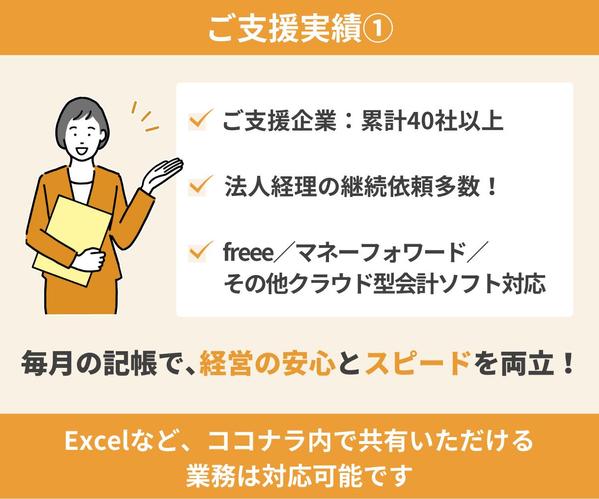 ご支援実績①

✓ ご支援企業：累計40社以上

✓ 法人経理の継続依頼多数！

✓ freee／マネーフォワード／その他クラウド型会計ソフト対応

毎月の記帳で、経営の安心とスピードを両立！

Excelなど、ココナラ内で共有いただける業務は対応可能です